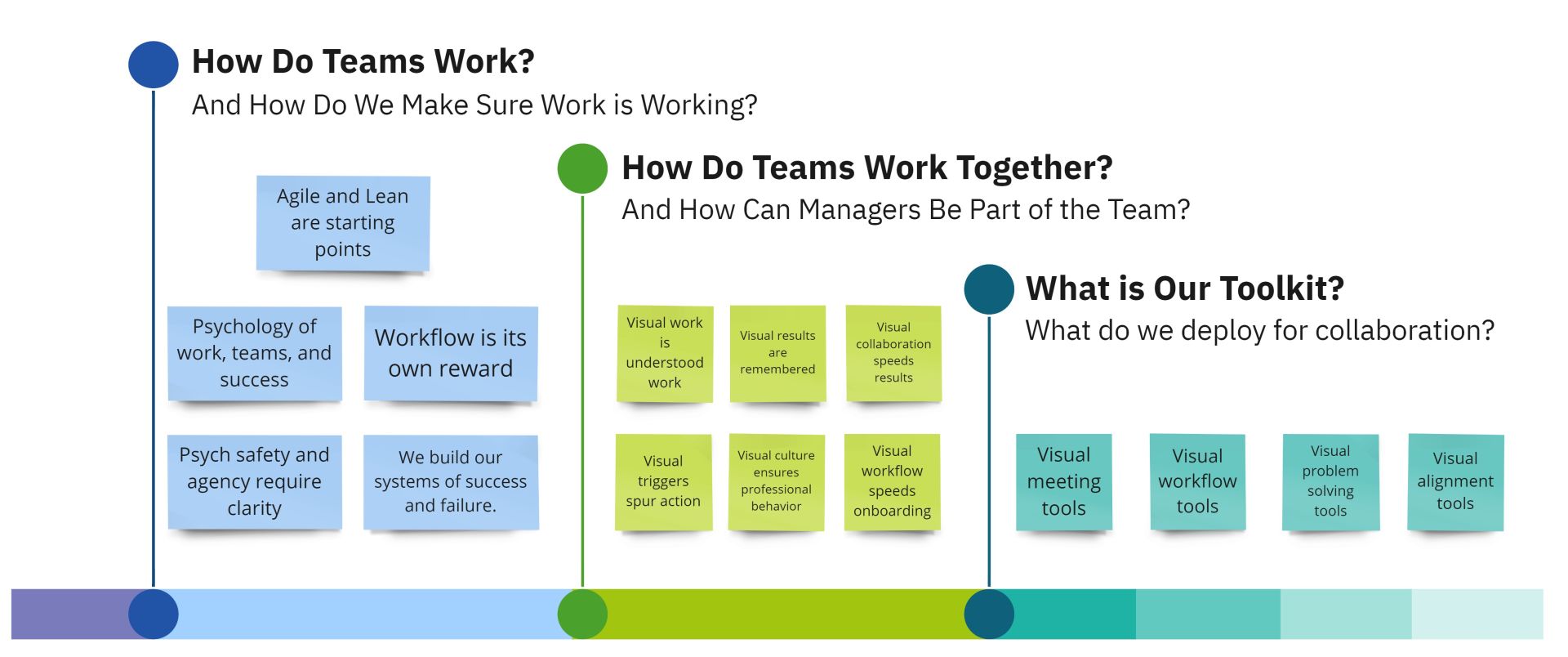 How Do Teams Work?
And How Do We Make Sure Work is Working?

Agile and Lean are starting points

Psychology of work, teams, and success

Workflow is its own reward

Psych safety and agency require clarity

We build our systems of success and failure.

How Do Teams Work Together?
And How Can Managers Be Part of the Team?

Visual work is understood work

Visual results are remembered

Visual collaboration speeds results

Visual triggers spur action

Visual culture ensures professional behavior

Visual workflow speeds onboarding

What is Our Toolkit?
What do we deploy for collaboration?

Visual meeting tools

Visual workflow tools

Visual problem solving tools

Visual alignment tools